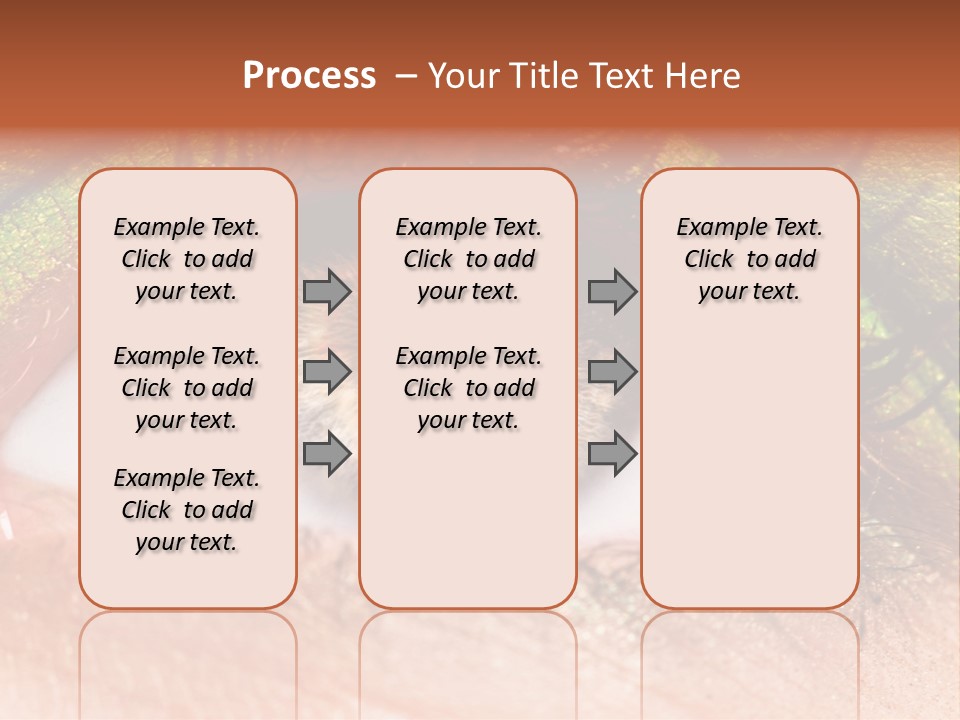 Process – Your Title Text Here

Example Text. Click to add your text.

Example Text. Click to add your text.

Example Text. Click to add your text.

Example Text. Click to add your text.

Example Text. Click to add your text.

Example Text. Click to add your text.